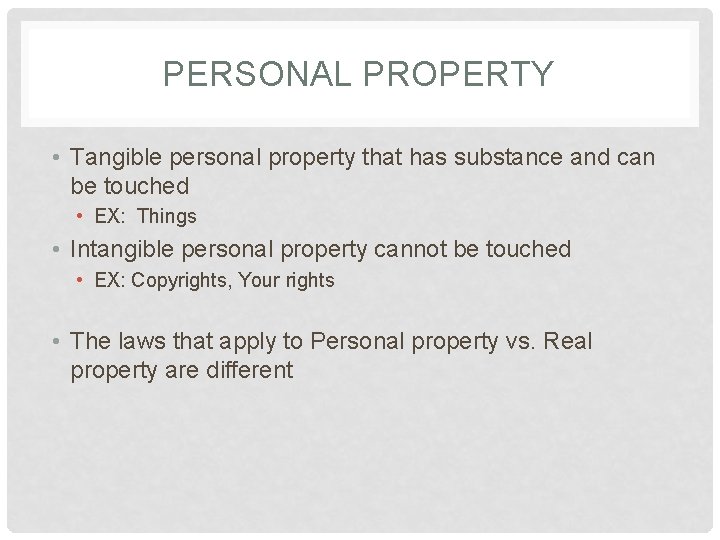 PERSONAL PROPERTY

• Tangible personal property that has substance and can be touched
  • EX:  Things
• Intangible personal property cannot be touched
  • EX: Copyrights, Your rights

• The laws that apply to Personal property vs. Real property are different